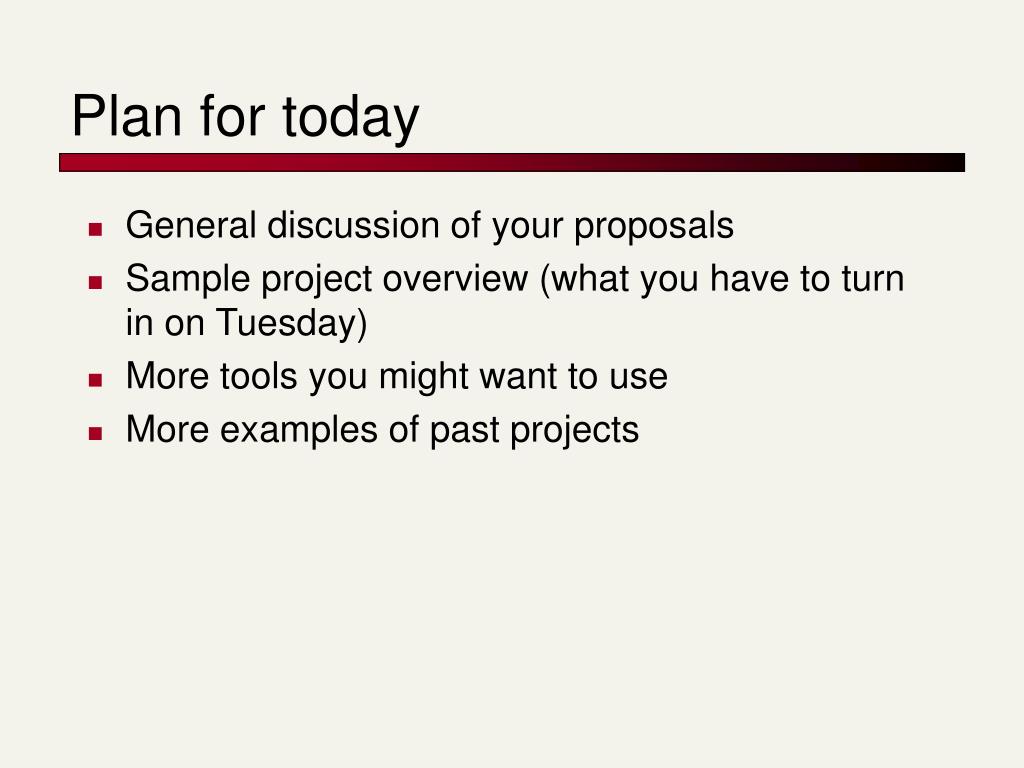 Plan for today

- General discussion of your proposals
- Sample project overview (what you have to turn in on Tuesday)
- More tools you might want to use
- More examples of past projects